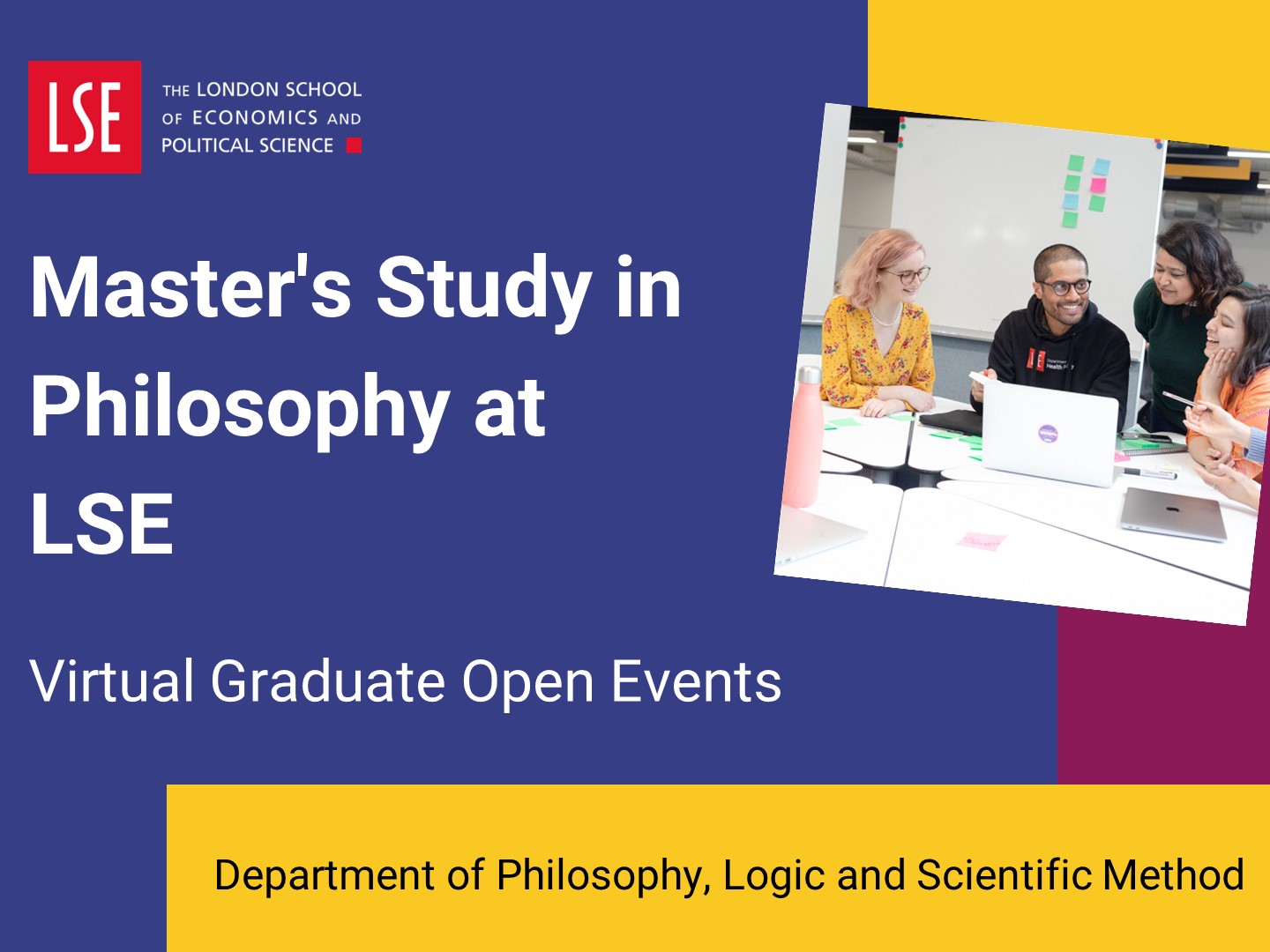 LSE THE LONDON SCHOOL OF ECONOMICS AND POLITICAL SCIENCE

Master's Study in Philosophy at LSE

Virtual Graduate Open Events

Department of Philosophy, Logic and Scientific Method